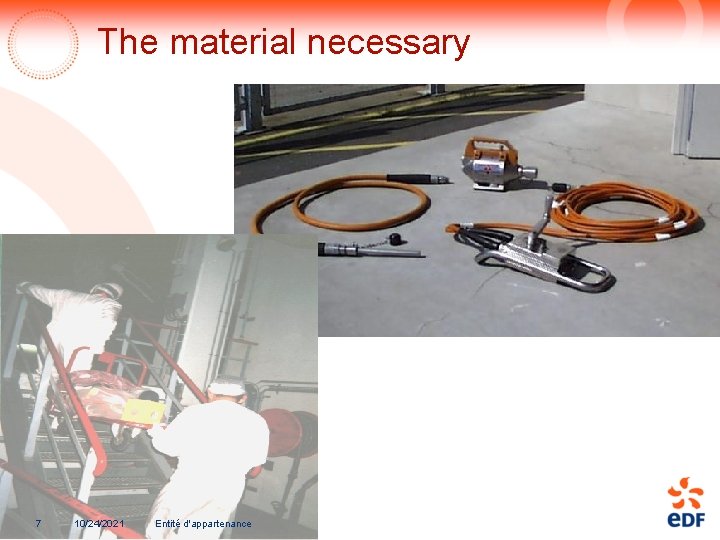 The material necessary

7 10/24/2021 Entité d'appartenance

eDF